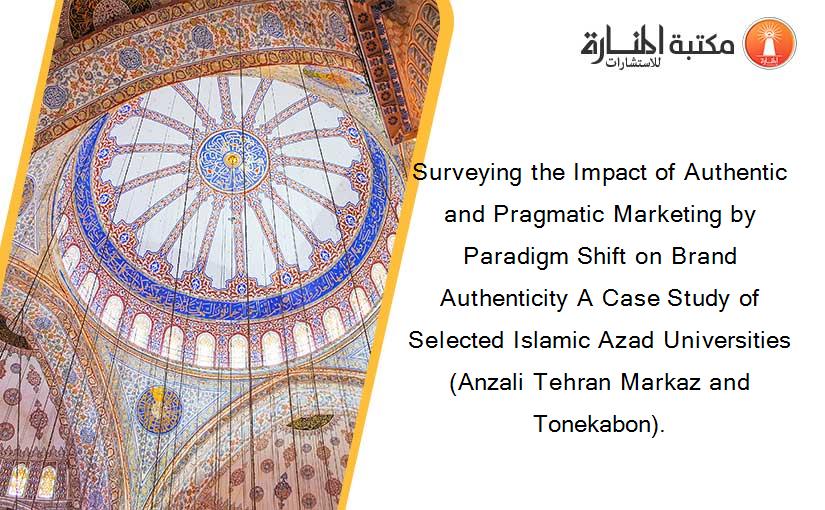 مكتبة المنارة للاستشارات

Surveying the Impact of Authentic and Pragmatic Marketing by Paradigm Shift on Brand Authenticity A Case Study of Selected Islamic Azad Universities (Anzali Tehran Markaz and Tonekabon).